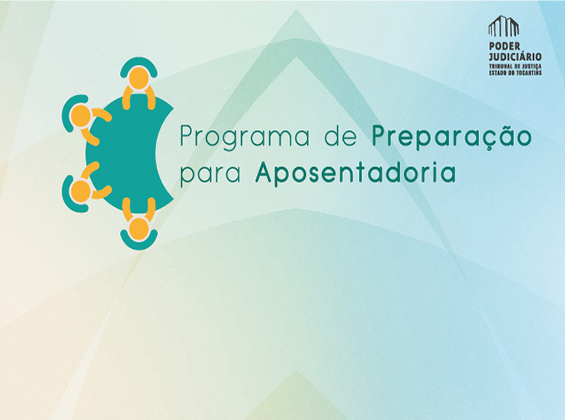 PODER JUDICIÁRIO
TRIBUNAL DE JUSTIÇA
ESTADO DO TOCANTINS

Programa de Preparação para Aposentadoria